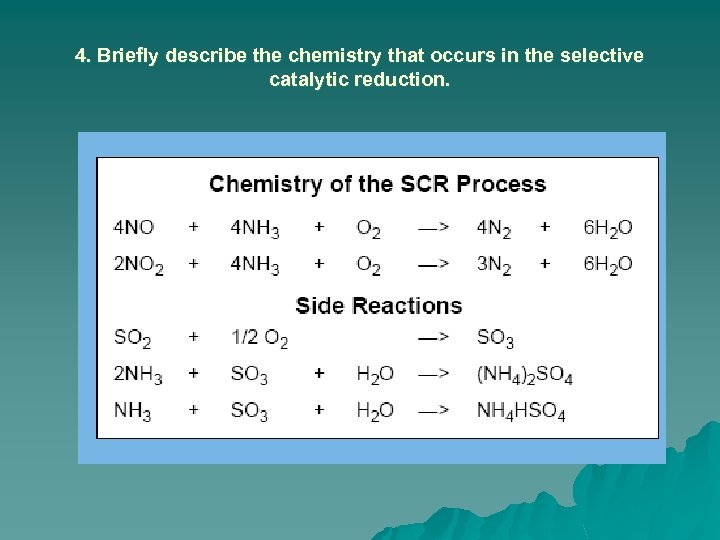 4. Briefly describe the chemistry that occurs in the selective catalytic reduction.

Chemistry of the SCR Process

$4NO + 4NH_3 + O_2 \longrightarrow 4N_2 + 6H_2O$

$2NO_2 + 4NH_3 + O_2 \longrightarrow 3N_2 + 6H_2O$

Side Reactions

$SO_2 + 1/2\ O_2 \longrightarrow SO_3$

$2NH_3 + SO_3 + H_2O \longrightarrow (NH_4)_2SO_4$

$NH_3 + SO_3 + H_2O \longrightarrow NH_4HSO_4$